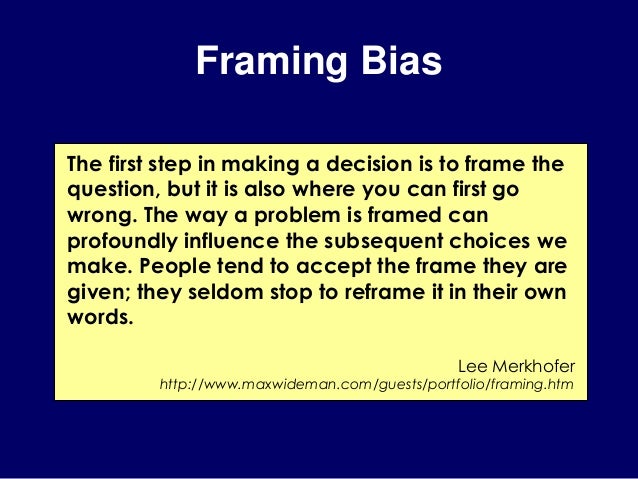 Framing Bias

The first step in making a decision is to frame the question, but it is also where you can first go wrong. The way a problem is framed can profoundly influence the subsequent choices we make. People tend to accept the frame they are given; they seldom stop to reframe it in their own words.

Lee Merkhofer
http://www.maxwideman.com/guests/portfolio/framing.htm